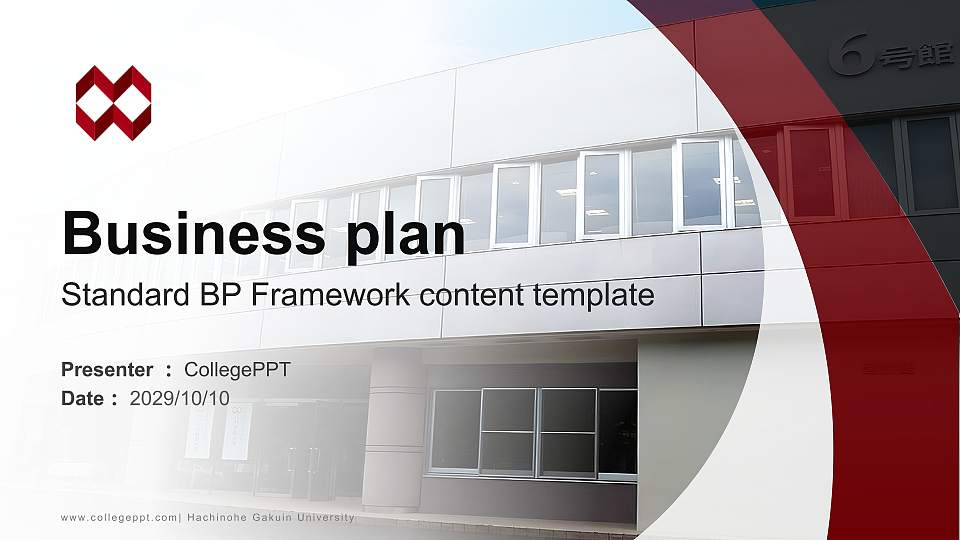 6号館

Business plan

Standard BP Framework content template

Presenter ： CollegePPT
Date： 2029/10/10

www.collegeppt.com| Hachinohe Gakuin University